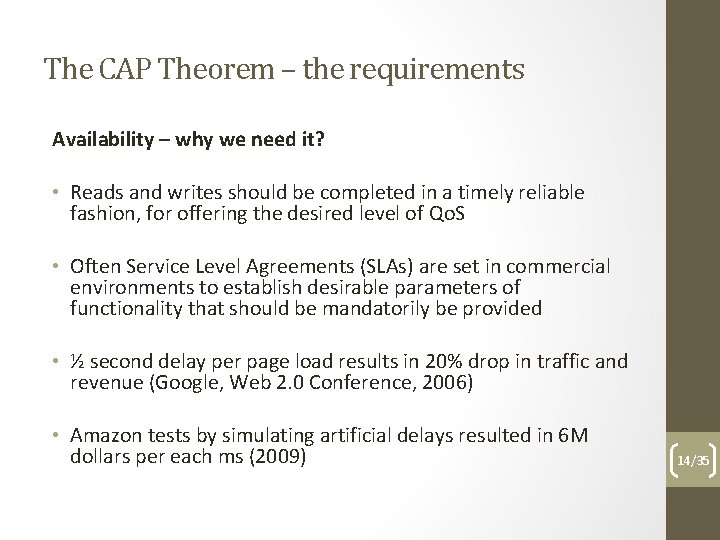 The CAP Theorem – the requirements

Availability – why we need it?

• Reads and writes should be completed in a timely reliable fashion, for offering the desired level of QoS

• Often Service Level Agreements (SLAs) are set in commercial environments to establish desirable parameters of functionality that should be mandatorily be provided

• ½ second delay per page load results in 20% drop in traffic and revenue (Google, Web 2.0 Conference, 2006)

• Amazon tests by simulating artificial delays resulted in 6M dollars per each ms (2009)

14/35